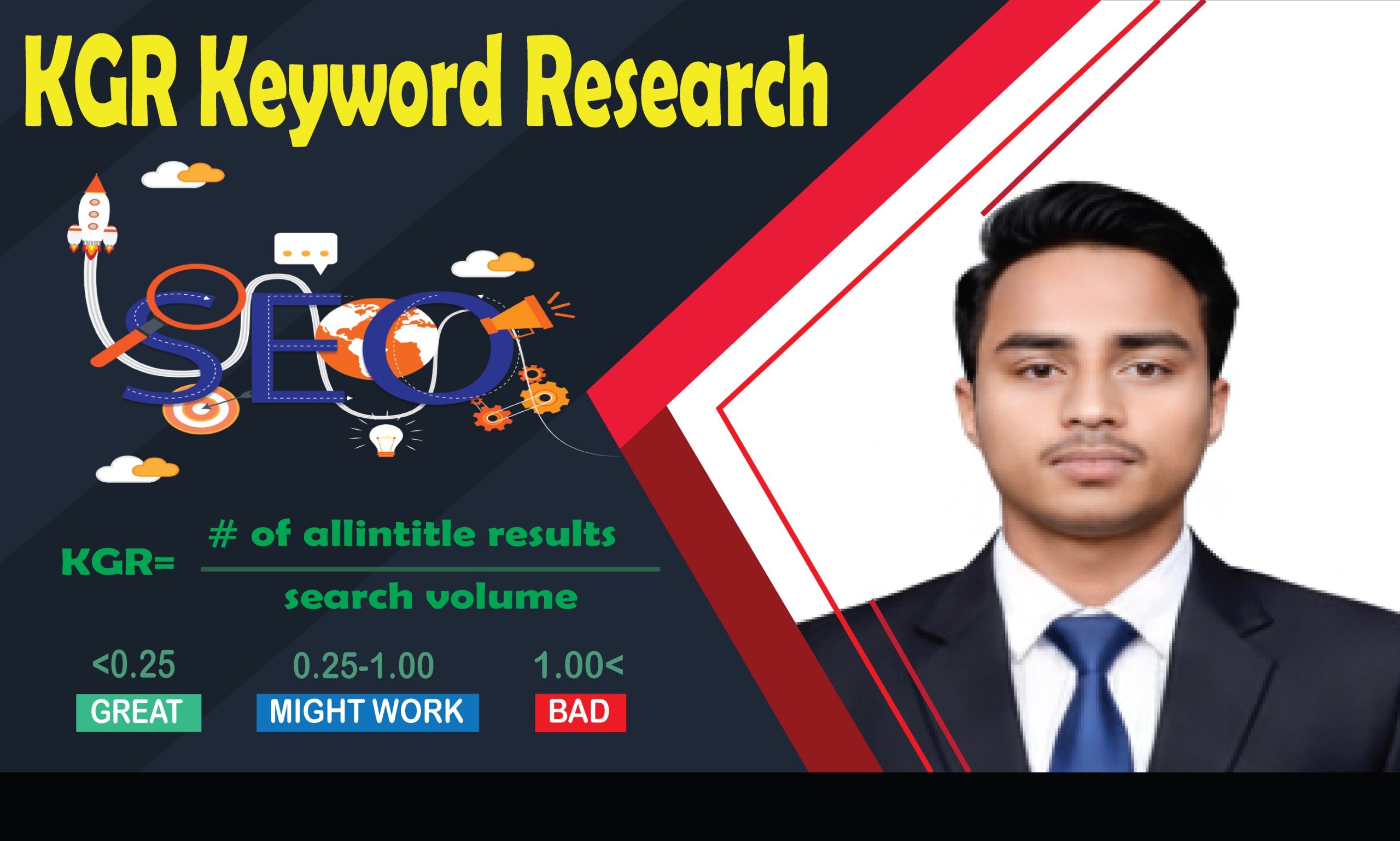 KGR Keyword Research

SEO

KGR= $\frac{\text{\# of allintitle results}}{\text{search volume}}$

<0.25
GREAT

0.25-1.00
MIGHT WORK

1.00<
BAD